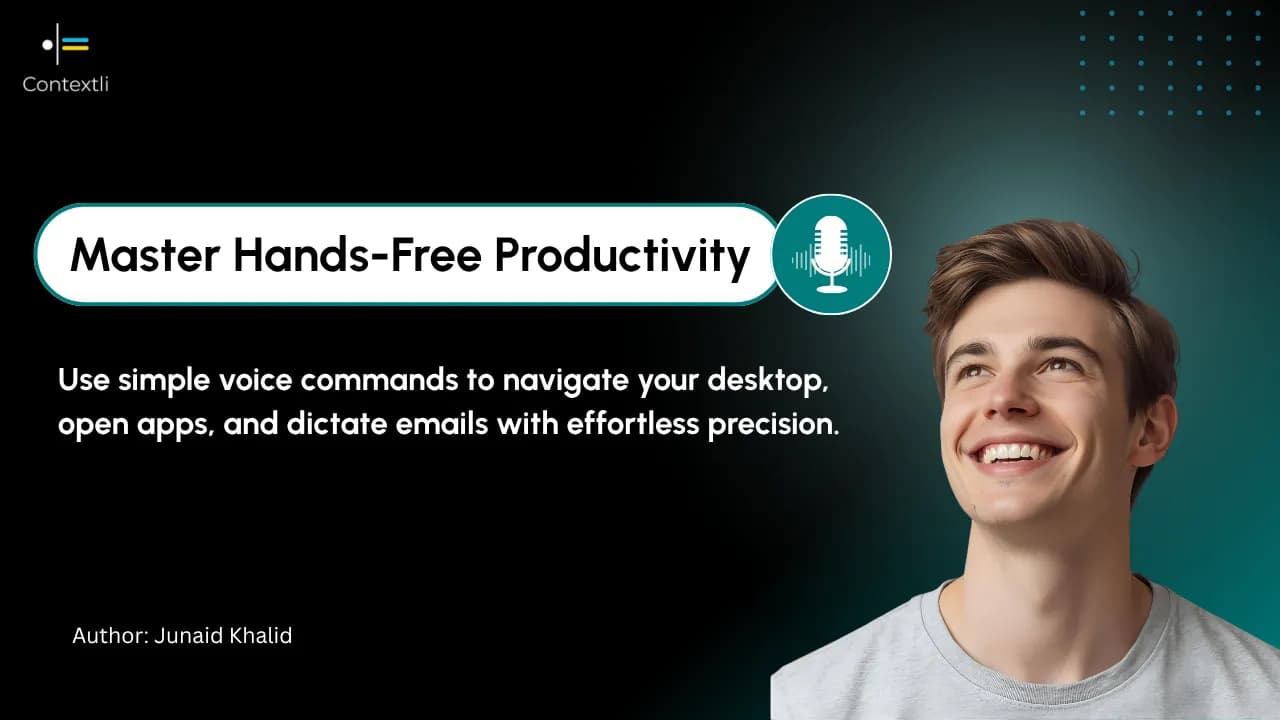 Contextli

Master Hands-Free Productivity

Use simple voice commands to navigate your desktop, open apps, and dictate emails with effortless precision.

Author: Junaid Khalid